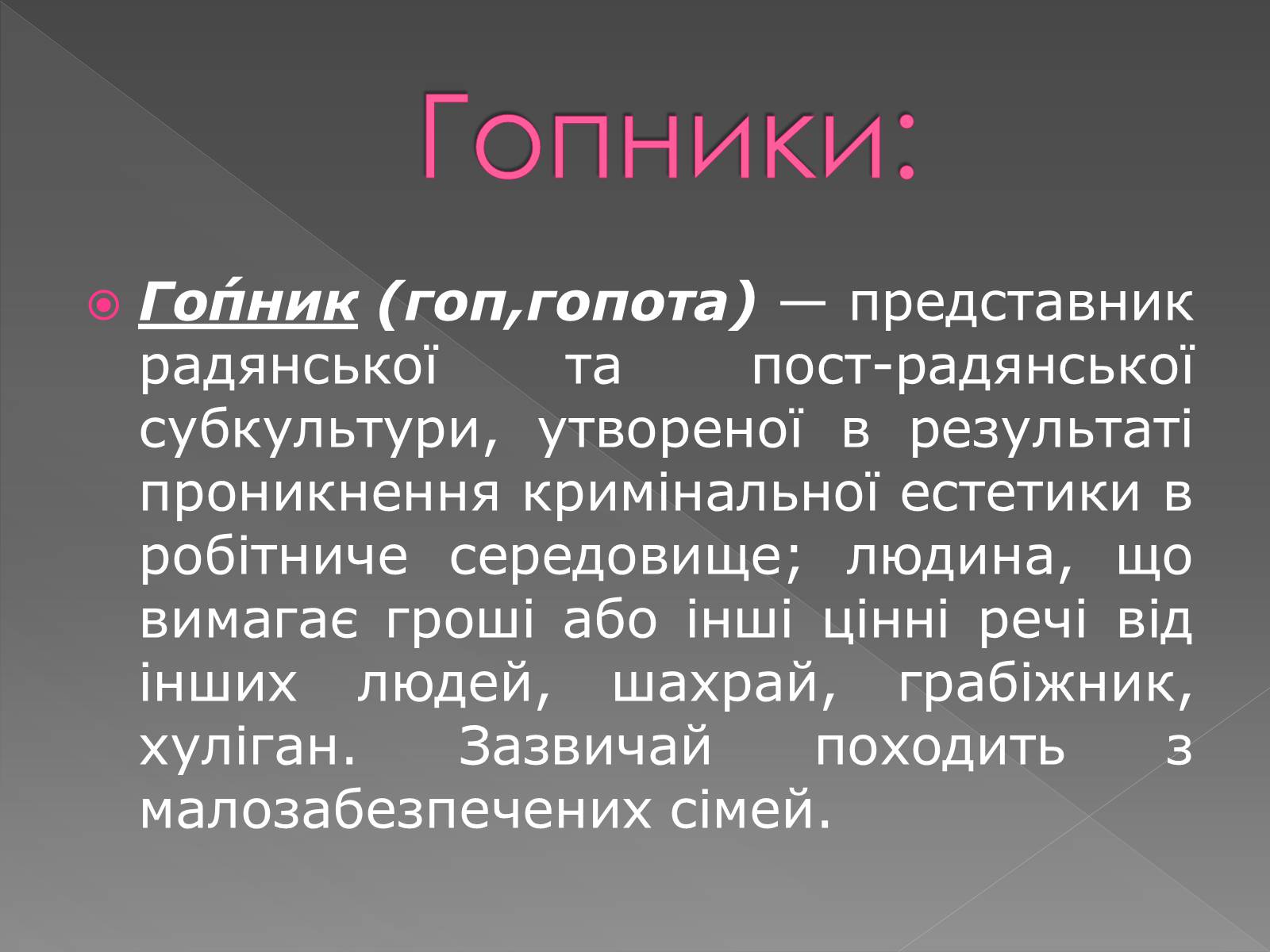 Гопники:

Го́пник (гоп,гопота) — представник радянської та пост-радянської субкультури, утвореної в результаті проникнення кримінальної естетики в робітниче середовище; людина, що вимагає гроші або інші цінні речі від інших людей, шахрай, грабіжник, хуліган. Зазвичай походить з малозабезпечених сімей.